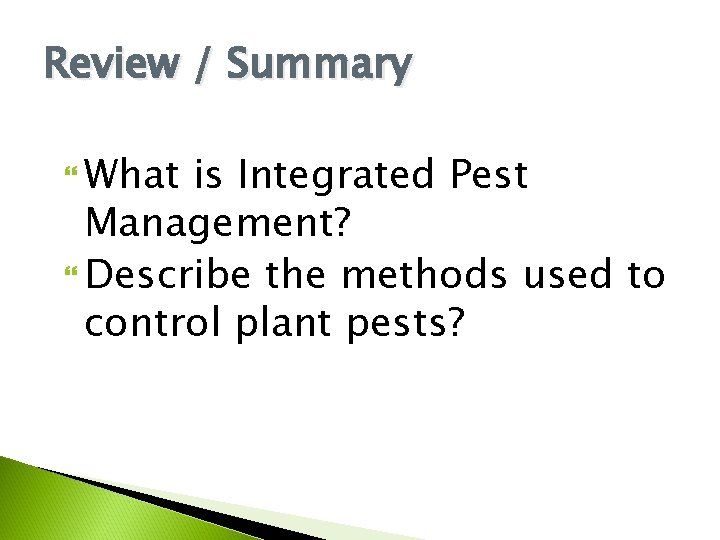 Review / Summary

What is Integrated Pest Management?

Describe the methods used to control plant pests?